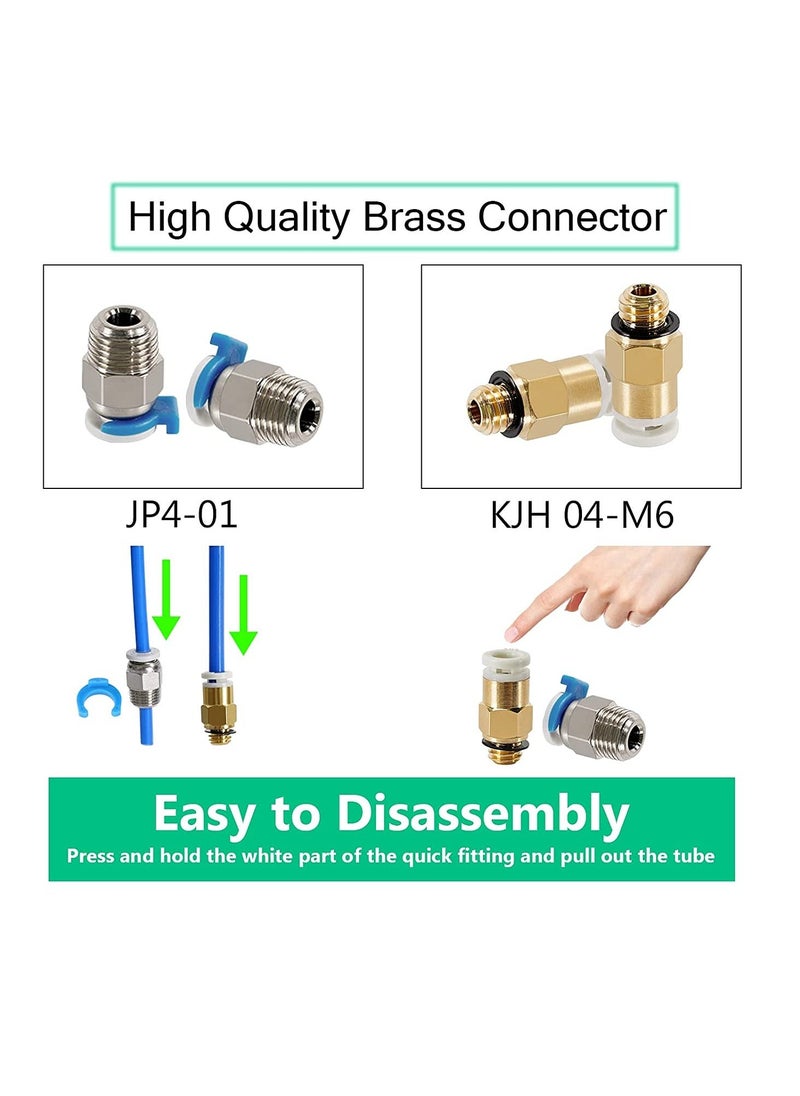 High Quality Brass Connector

JP4-01

KJH 04-M6

Easy to Disassembly

Press and hold the white part of the quick fitting and pull out the tube